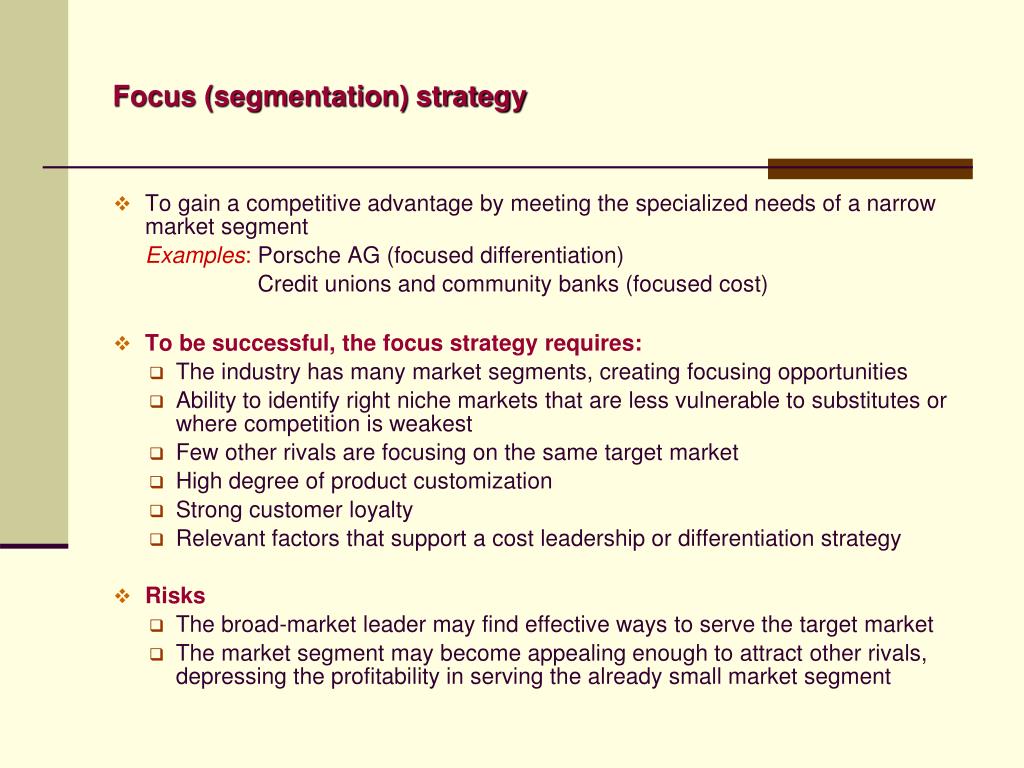 Focus (segmentation) strategy

❖ To gain a competitive advantage by meeting the specialized needs of a narrow market segment
Examples: Porsche AG (focused differentiation)
Credit unions and community banks (focused cost)

❖ To be successful, the focus strategy requires:
❑ The industry has many market segments, creating focusing opportunities
❑ Ability to identify right niche markets that are less vulnerable to substitutes or where competition is weakest
❑ Few other rivals are focusing on the same target market
❑ High degree of product customization
❑ Strong customer loyalty
❑ Relevant factors that support a cost leadership or differentiation strategy

❖ Risks
❑ The broad-market leader may find effective ways to serve the target market
❑ The market segment may become appealing enough to attract other rivals, depressing the profitability in serving the already small market segment